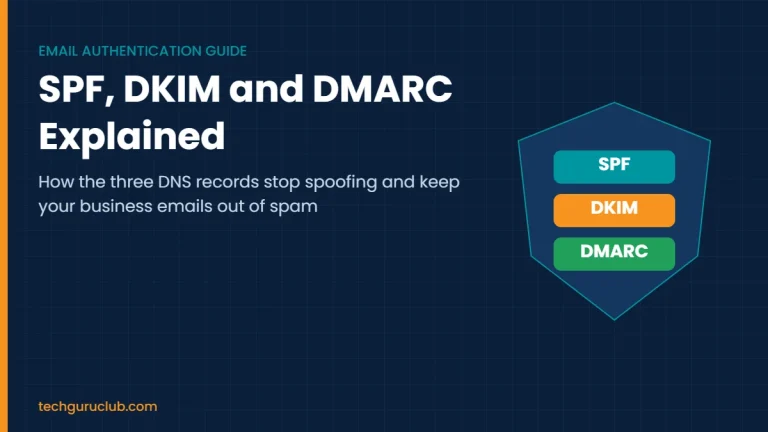 EMAIL AUTHENTICATION GUIDE

SPF, DKIM and DMARC Explained

How the three DNS records stop spoofing and keep your business emails out of spam

SPF

DKIM

DMARC

techguruclub.com